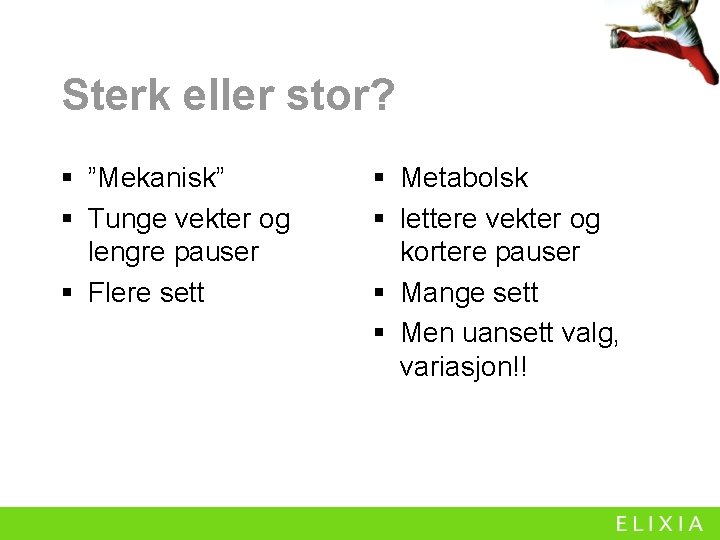 Sterk eller stor?

▪ ”Mekanisk”
▪ Tunge vekter og lengre pauser
▪ Flere sett

▪ Metabolsk
▪ lettere vekter og kortere pauser
▪ Mange sett
▪ Men uansett valg, variasjon!!

ELIXIA